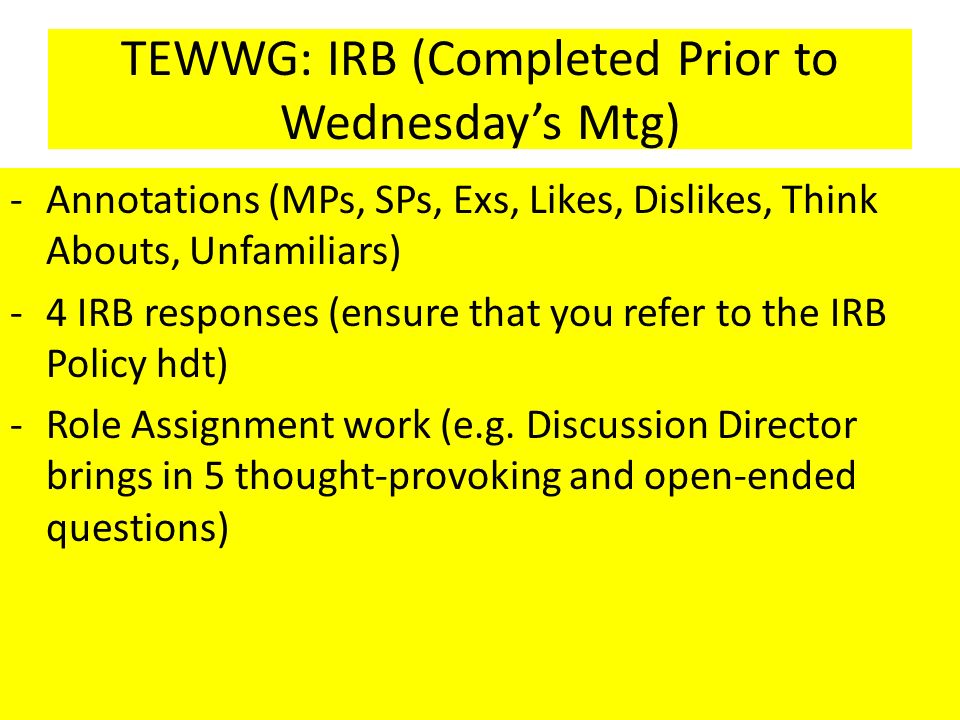 TEWWG: IRB (Completed Prior to Wednesday's Mtg)

- Annotations (MPs, SPs, Exs, Likes, Dislikes, Think Abouts, Unfamiliars)
- 4 IRB responses (ensure that you refer to the IRB Policy hdt)
- Role Assignment work (e.g. Discussion Director brings in 5 thought-provoking and open-ended questions)